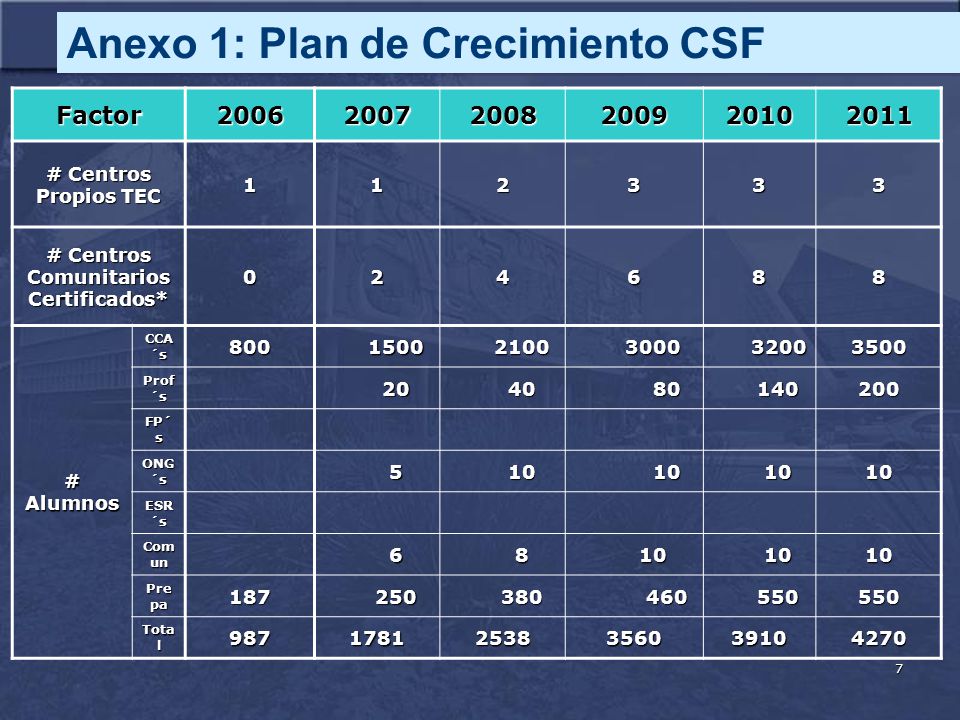 Anexo 1: Plan de Crecimiento CSF

| Factor | | 2006 | 2007 | 2008 | 2009 | 2010 | 2011 |
|---|---|---|---|---|---|---|---|
| # Centros Propios TEC | | 1 | 1 | 2 | 3 | 3 | 3 |
| # Centros Comunitarios Certificados* | | 0 | 2 | 4 | 6 | 8 | 8 |
| # Alumnos | CCA´s | 800 | 1500 | 2100 | 3000 | 3200 | 3500 |
| | Prof´s | | 20 | 40 | 80 | 140 | 200 |
| | FP´s | | | | | | |
| | ONG´s | | 5 | 10 | 10 | 10 | 10 |
| | ESR´s | | | | | | |
| | Comun | | 6 | 8 | 10 | 10 | 10 |
| | Prepa | 187 | 250 | 380 | 460 | 550 | 550 |
| | Total | 987 | 1781 | 2538 | 3560 | 3910 | 4270 |

7